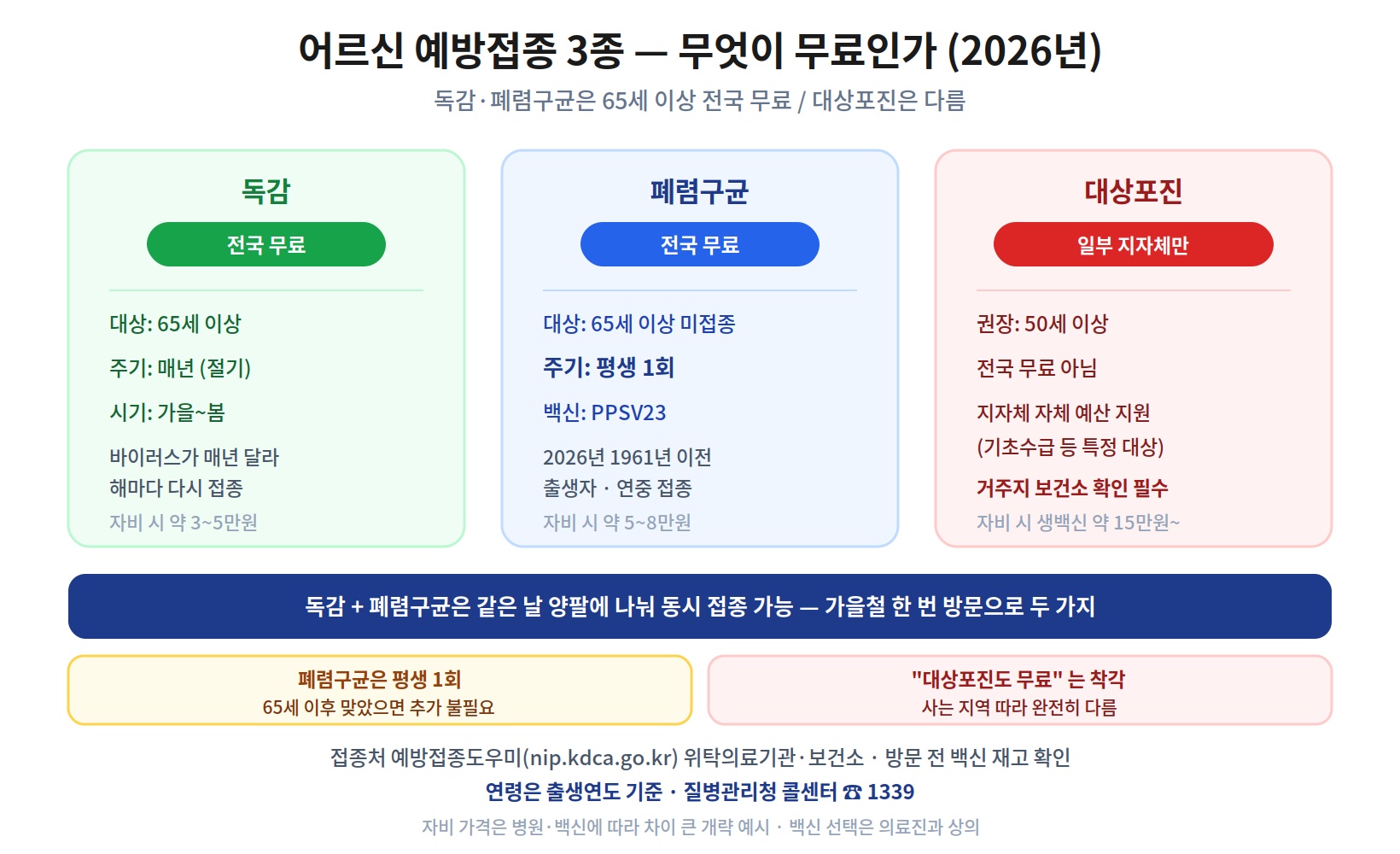 어르신 예방접종 3종 — 무엇이 무료인가 (2026년)

독감·폐렴구균은 65세 이상 전국 무료 / 대상포진은 다름

독감

전국 무료

대상: 65세 이상

주기: 매년 (절기)

시기: 가을~봄

바이러스가 매년 달라 해마다 다시 접종

자비 시 약 3~5만원

폐렴구균

전국 무료

대상: 65세 이상 미접종

주기: 평생 1회

백신: PPSV23

2026년 1961년 이전 출생자 · 연중 접종

자비 시 약 5~8만원

대상포진

일부 지자체만

권장: 50세 이상

전국 무료 아님

지자체 자체 예산 지원 (기초수급 등 특정 대상)

거주지 보건소 확인 필수

자비 시 생백신 약 15만원~

독감 + 폐렴구균은 같은 날 양팔에 나눠 동시 접종 가능 — 가을철 한 번 방문으로 두 가지

폐렴구균은 평생 1회
65세 이후 맞았으면 추가 불필요

"대상포진도 무료" 는 착각
사는 지역 따라 완전히 다름

접종처 예방접종도우미(nip.kdca.go.kr) 위탁의료기관·보건소 · 방문 전 백신 재고 확인

연령은 출생연도 기준 · 질병관리청 콜센터 ☎ 1339

자비 가격은 병원·백신에 따라 차이 큰 개략 예시 · 백신 선택은 의료진과 상의